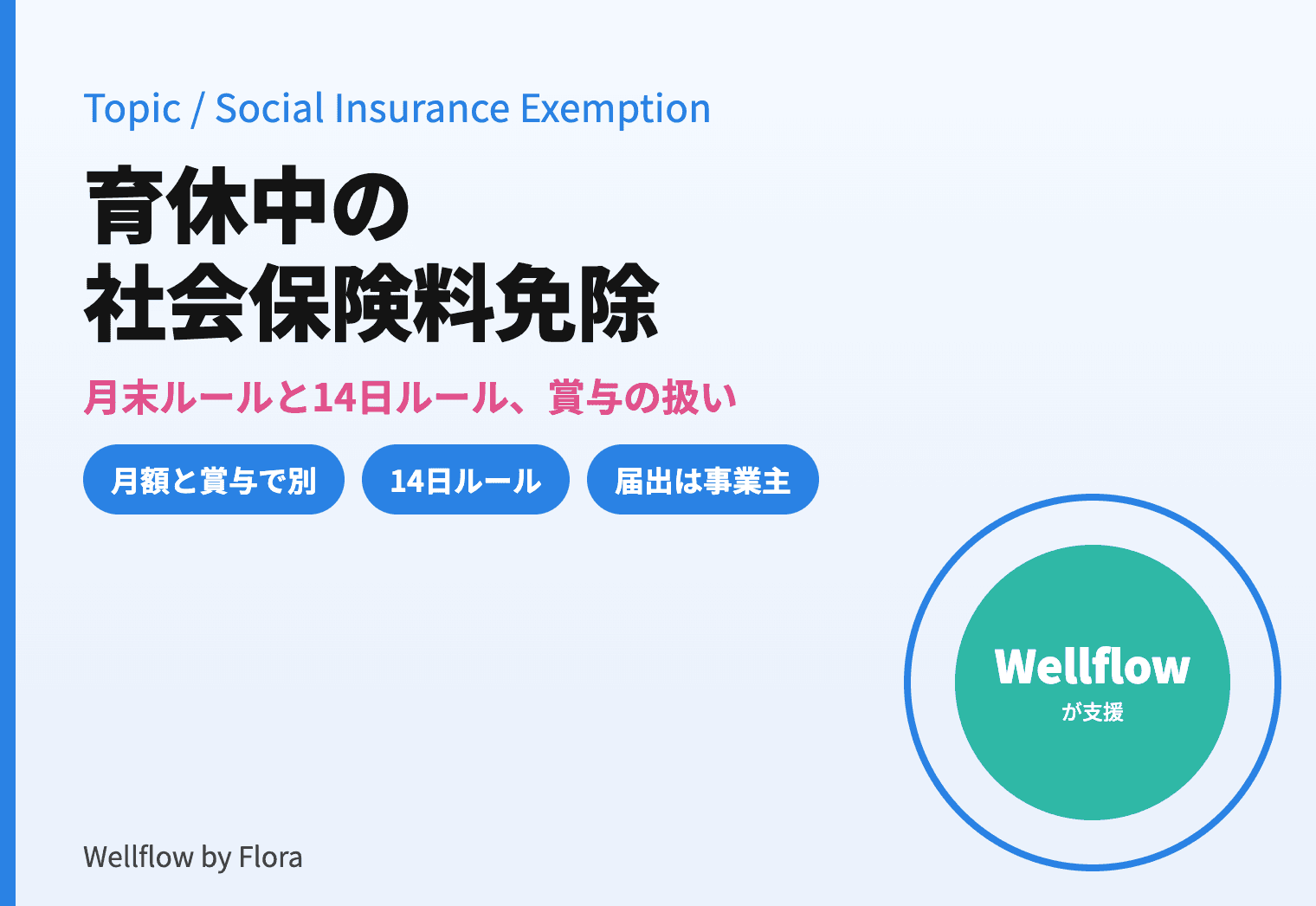 Topic / Social Insurance Exemption

育休中の
社会保険料免除

月末ルールと14日ルール、賞与の扱い

月額と賞与で別

14日ルール

届出は事業主

Wellflow
が支援

Wellflow by Flora